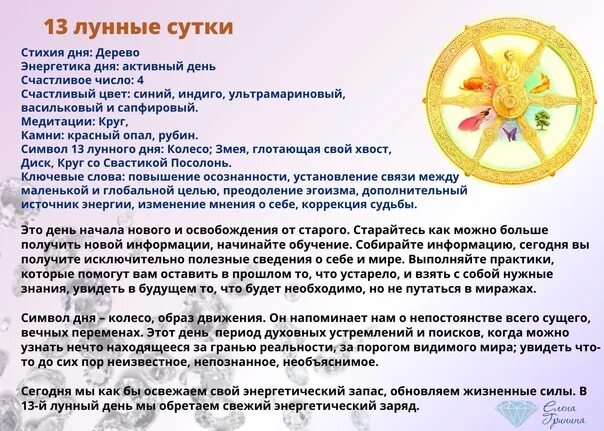 13 лунные сутки

Стихия дня: Дерево
Энергетика дня: активный день
Счастливое число: 4
Счастливый цвет: синий, индиго, ультрамариновый, васильковый и сапфировый.
Медитации: Круг,
Камни: красный опал, рубин.
Символ 13 лунного дня: Колесо; Змея, глотающая свой хвост, Диск, Круг со Свастикой Посолонь.
Ключевые слова: повышение осознанности, установление связи между маленькой и глобальной целью, преодоление эгоизма, дополнительный источник энергии, изменение мнения о себе, коррекция судьбы.

Это день начала нового и освобождения от старого. Старайтесь как можно больше получить новой информации, начинайте обучение. Собирайте информацию, сегодня вы получите исключительно полезные сведения о себе и мире. Выполняйте практики, которые помогут вам оставить в прошлом то, что устарело, и взять с собой нужные знания, увидеть в будущем то, что будет необходимо, но не путаться в миражах.

Символ дня – колесо, образ движения. Он напоминает нам о непостоянстве всего сущего, вечных переменах. Этот день период духовных устремлений и поисков, когда можно узнать нечто находящееся за гранью реальности, за порогом видимого мира; увидеть что-то до сих пор неизвестное, непознанное, необъяснимое.

Сегодня мы как бы освежаем свой энергетический запас, обновляем жизненные силы. В 13-й лунный день мы обретаем свежий энергетический заряд.

Елена Гринина